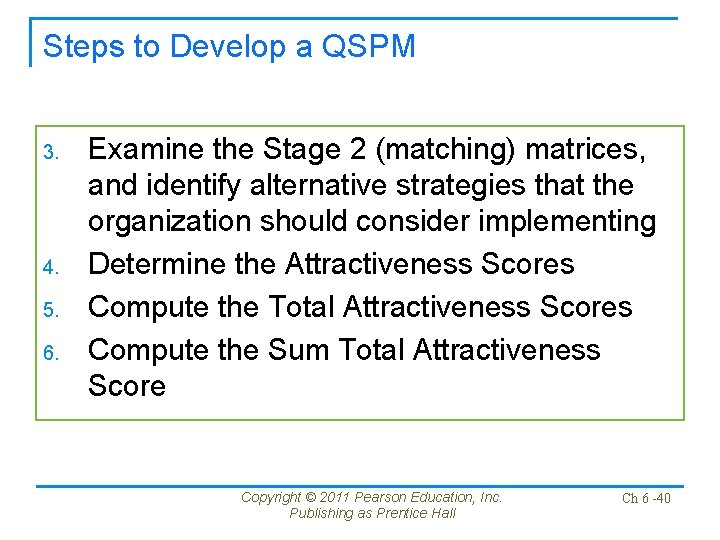 Steps to Develop a QSPM

3. Examine the Stage 2 (matching) matrices, and identify alternative strategies that the organization should consider implementing
4. Determine the Attractiveness Scores
5. Compute the Total Attractiveness Scores
6. Compute the Sum Total Attractiveness Score

Copyright © 2011 Pearson Education, Inc. Publishing as Prentice Hall

Ch 6 -40